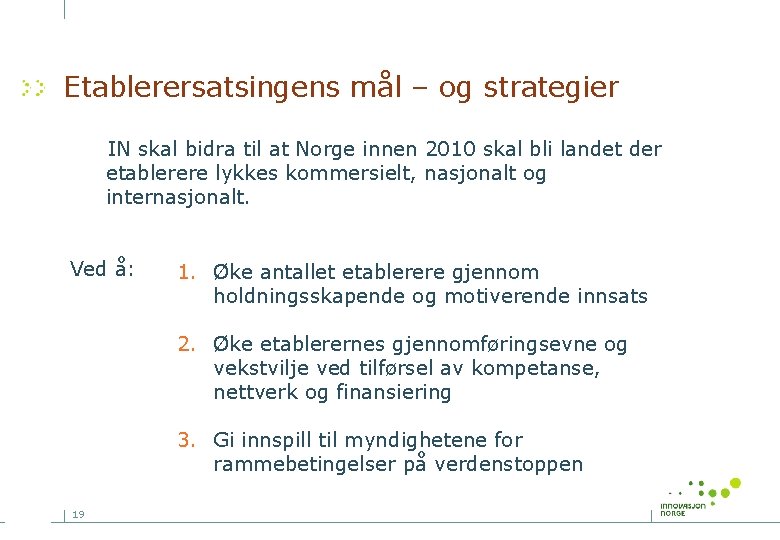 Etablerersatsingens mål – og strategier

IN skal bidra til at Norge innen 2010 skal bli landet der etablerere lykkes kommersielt, nasjonalt og internasjonalt.

Ved å:

1. Øke antallet etablerere gjennom holdningsskapende og motiverende innsats

2. Øke etablerernes gjennomføringsevne og vekstvilje ved tilførsel av kompetanse, nettverk og finansiering

3. Gi innspill til myndighetene for rammebetingelser på verdenstoppen

19

INNOVASJON NORGE